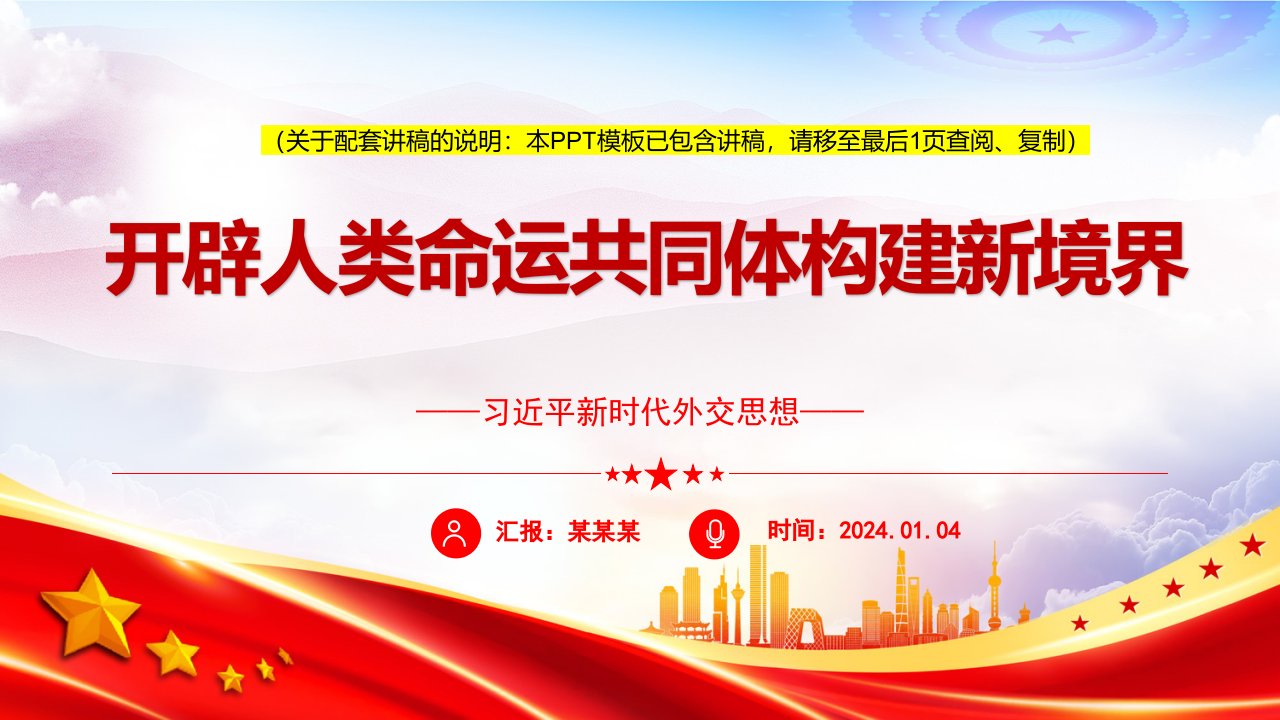 （关于配套讲稿的说明：本PPT模板已包含讲稿，请移至最后1页查阅、复制）

开辟人类命运共同体构建新境界

——习近平新时代外交思想——

汇报：某某某

时间：2024.01.04